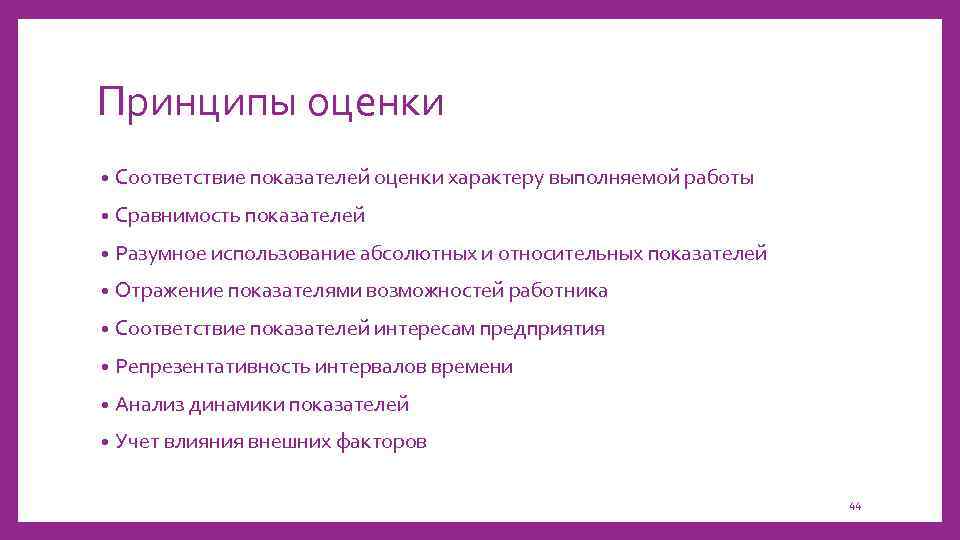 Принципы оценки

• Соответствие показателей оценки характеру выполняемой работы
• Сравнимость показателей
• Разумное использование абсолютных и относительных показателей
• Отражение показателями возможностей работника
• Соответствие показателей интересам предприятия
• Репрезентативность интервалов времени
• Анализ динамики показателей
• Учет влияния внешних факторов

44